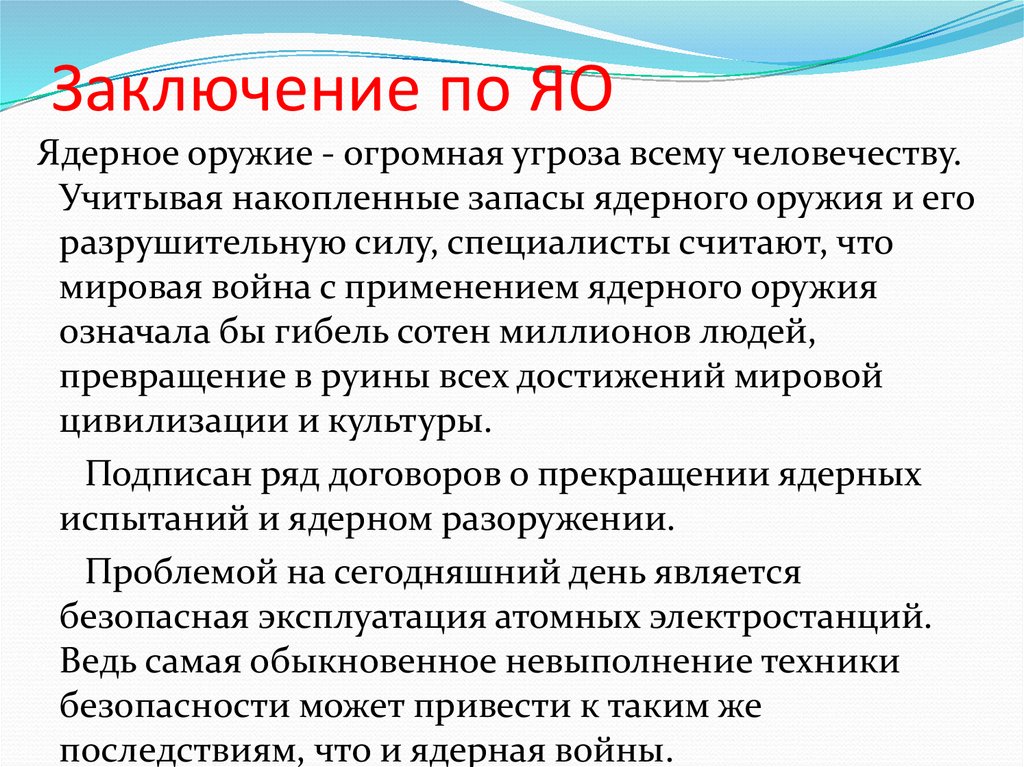 Заключение по ЯО

Ядерное оружие - огромная угроза всему человечеству. Учитывая накопленные запасы ядерного оружия и его разрушительную силу, специалисты считают, что мировая война с применением ядерного оружия означала бы гибель сотен миллионов людей, превращение в руины всех достижений мировой цивилизации и культуры.

Подписан ряд договоров о прекращении ядерных испытаний и ядерном разоружении.

Проблемой на сегодняшний день является безопасная эксплуатация атомных электростанций. Ведь самая обыкновенное невыполнение техники безопасности может привести к таким же последствиям, что и ядерная войны.